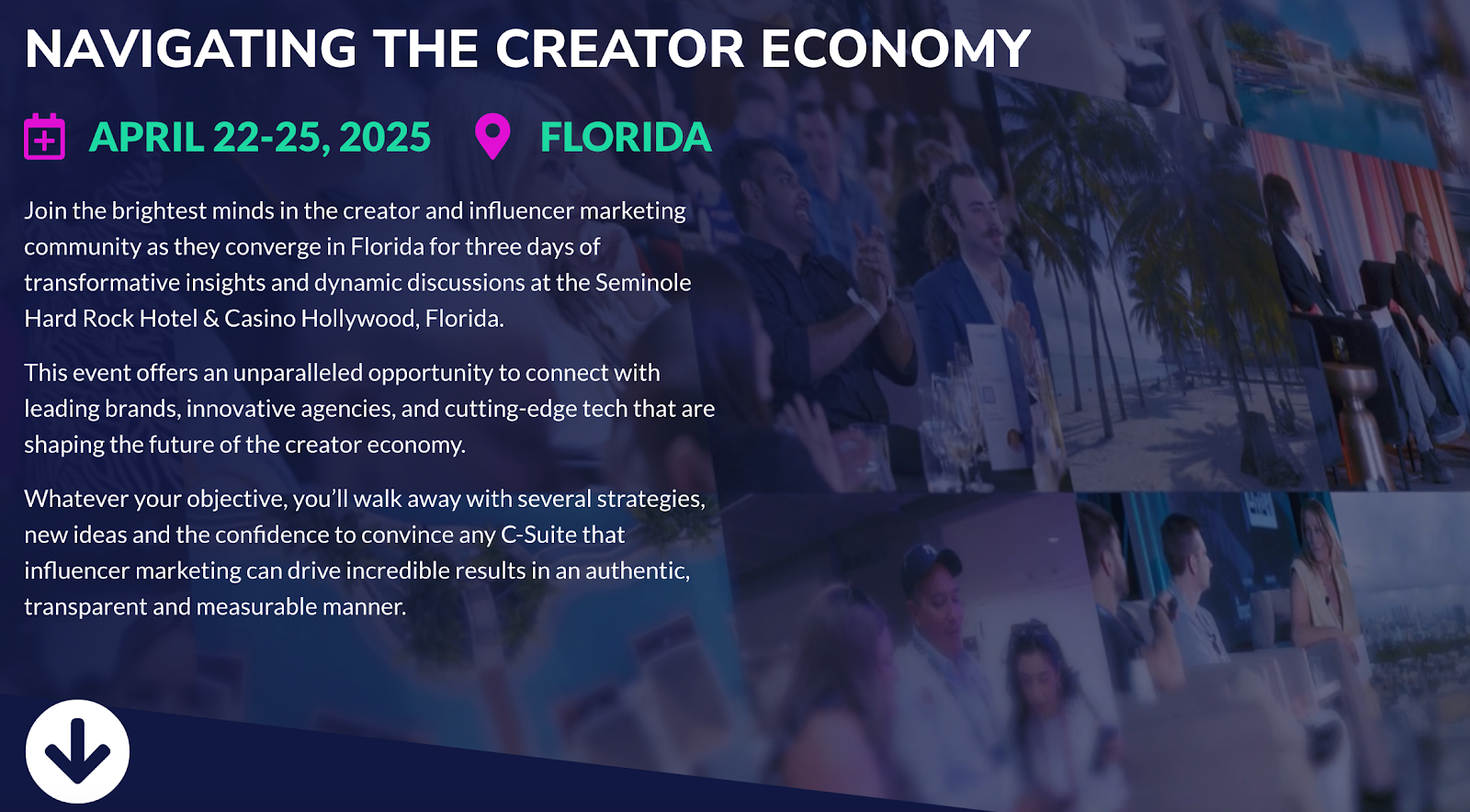 NAVIGATING THE CREATOR ECONOMY

APRIL 22-25, 2025 FLORIDA

Join the brightest minds in the creator and influencer marketing community as they converge in Florida for three days of transformative insights and dynamic discussions at the Seminole Hard Rock Hotel & Casino Hollywood, Florida.

This event offers an unparalleled opportunity to connect with leading brands, innovative agencies, and cutting-edge tech that are shaping the future of the creator economy.

Whatever your objective, you'll walk away with several strategies, new ideas and the confidence to convince any C-Suite that influencer marketing can drive incredible results in an authentic, transparent and measurable manner.